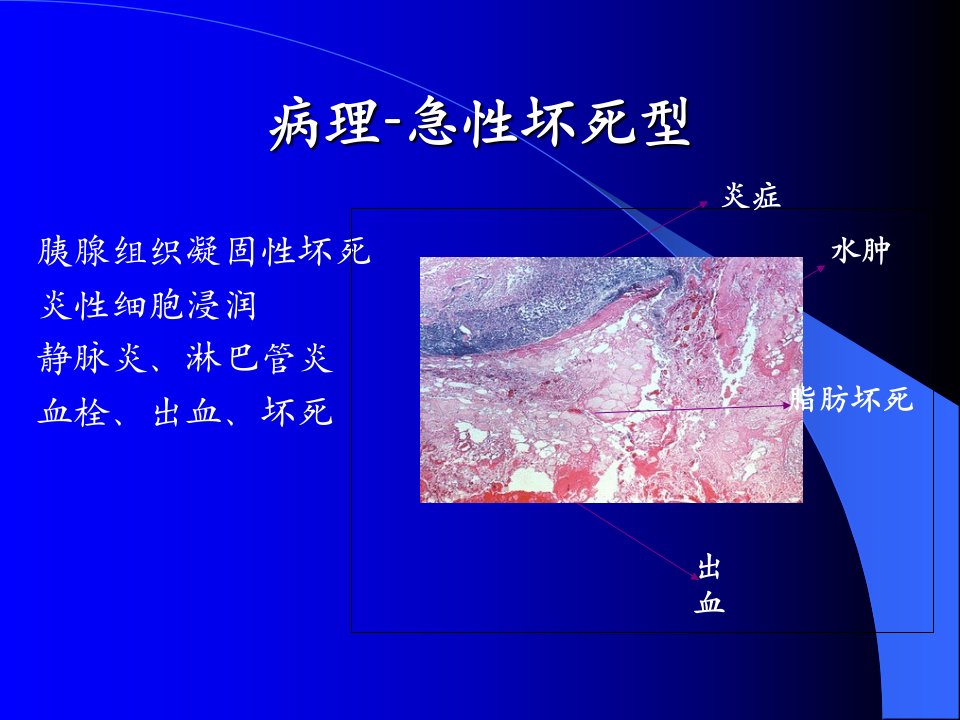 病理-急性坏死型

胰腺组织凝固性坏死
炎性细胞浸润
静脉炎、淋巴管炎
血栓、出血、坏死

炎症

水肿

脂肪坏死

出血